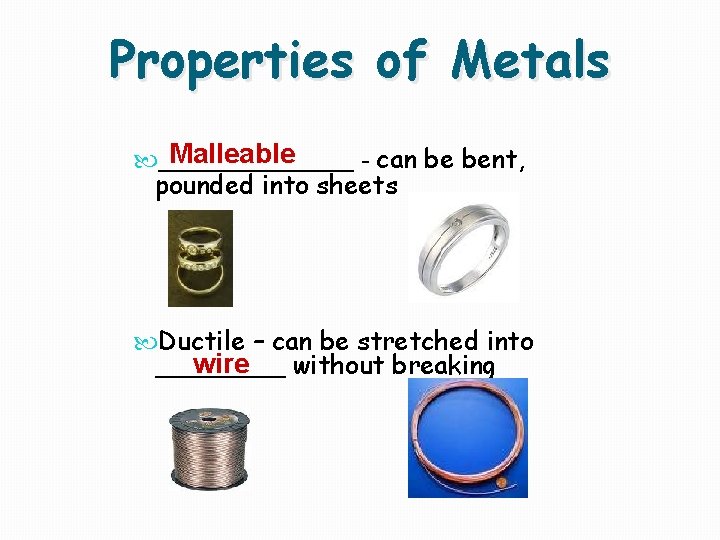 Properties of Metals

Malleable - can be bent, pounded into sheets

Ductile – can be stretched into wire without breaking